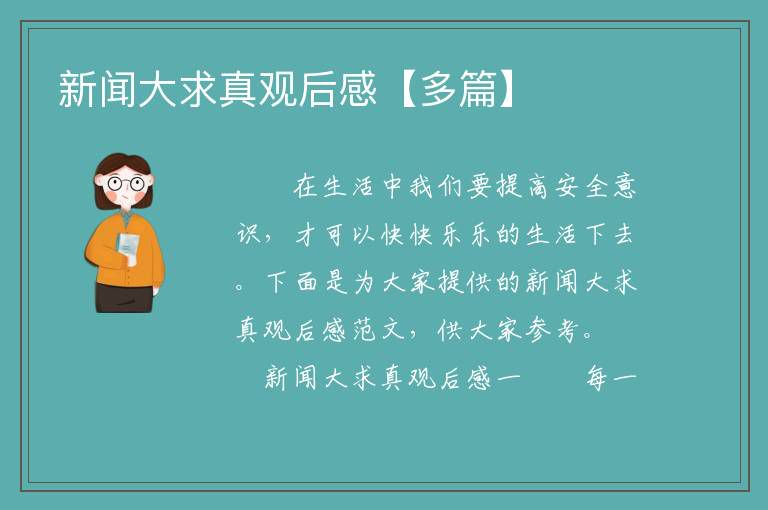 新闻大求真观后感【多篇】

在生活中我们要提高安全意识，才可以快快乐乐的生活下去。下面是为大家提供的新闻大求真观后感范文，供大家参考。

新闻大求真观后感一　　每一